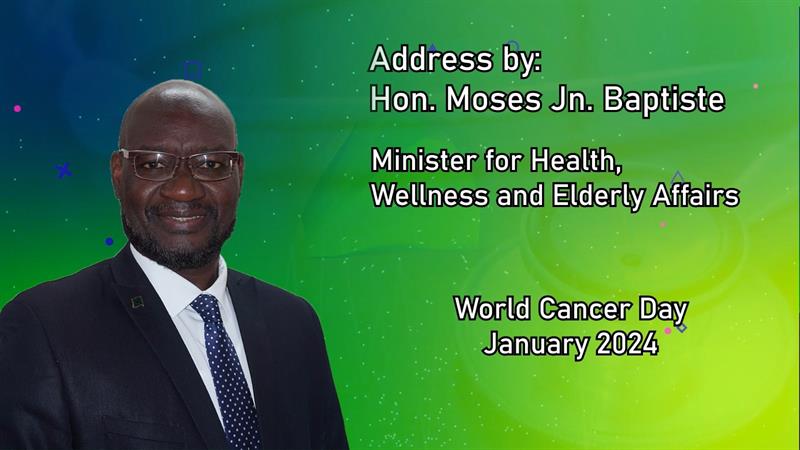 Address by:
Hon. Moses Jn. Baptiste

Minister for Health, Wellness and Elderly Affairs

World Cancer Day
January 2024